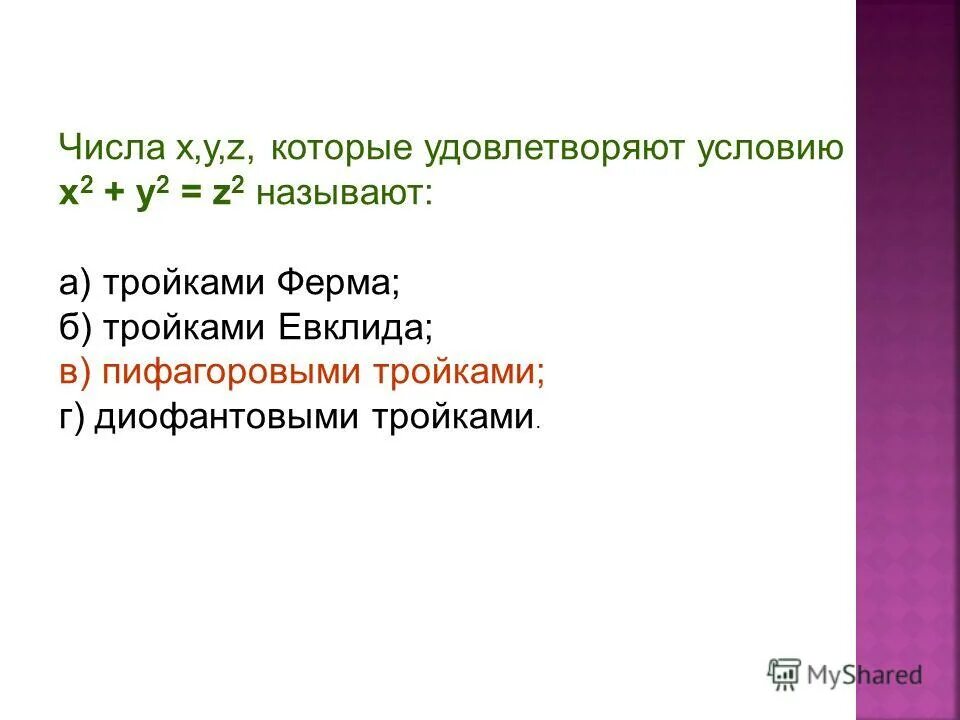 Числа x,y,z, которые удовлетворяют условию $x^2 + y^2 = z^2$ называют:

а) тройками Ферма;
б) тройками Евклида;
в) пифагоровыми тройками;
г) диофантовыми тройками.

MyShared